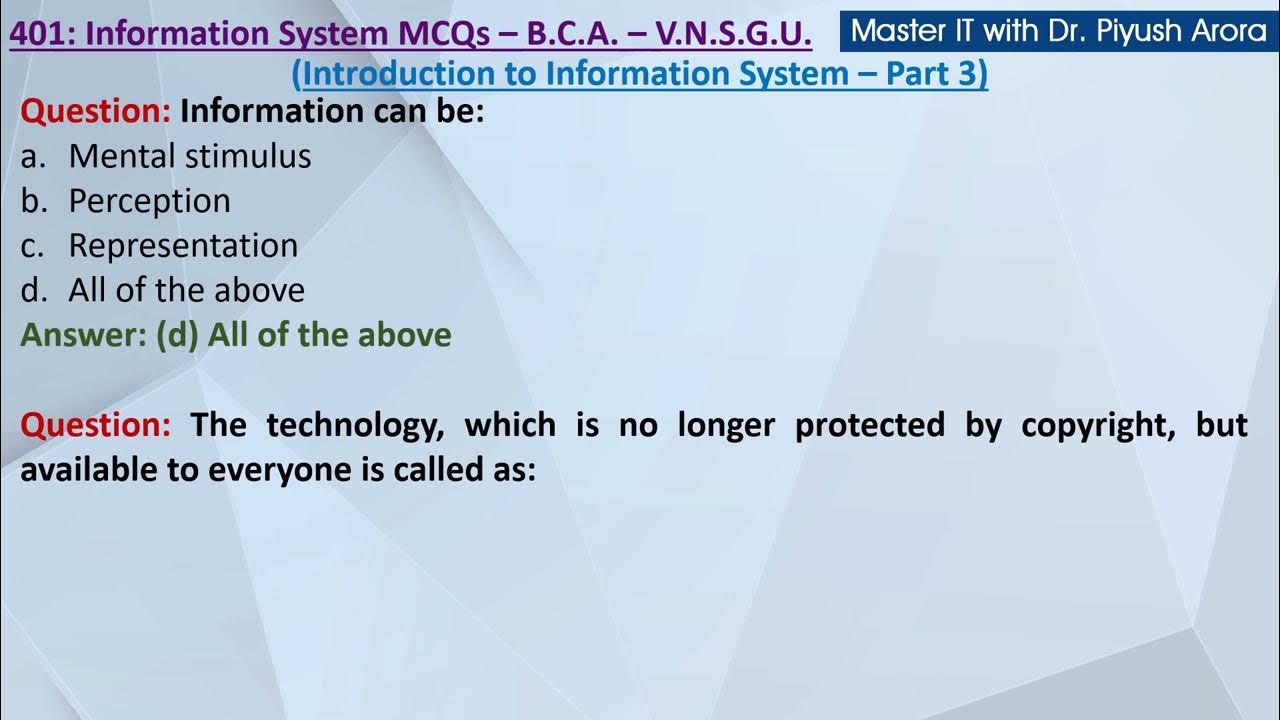 401: Information System MCQs – B.C.A. – V.N.S.G.U.

Master IT with Dr. Piyush Arora

(Introduction to Information System – Part 3)

Question: Information can be:

a. Mental stimulus
b. Perception
c. Representation
d. All of the above

Answer: (d) All of the above

Question: The technology, which is no longer protected by copyright, but available to everyone is called as: